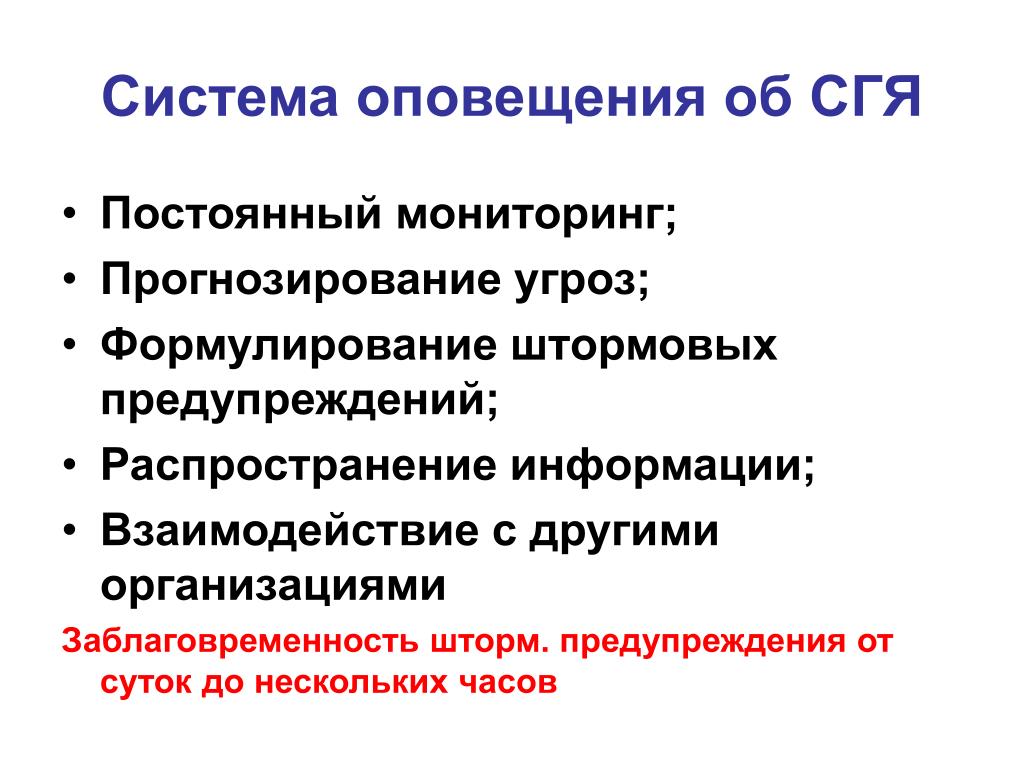 Система оповещения об СГЯ

• Постоянный мониторинг;
• Прогнозирование угроз;
• Формулирование штормовых предупреждений;
• Распространение информации;
• Взаимодействие с другими организациями

Заблаговременность шторм. предупреждения от суток до нескольких часов